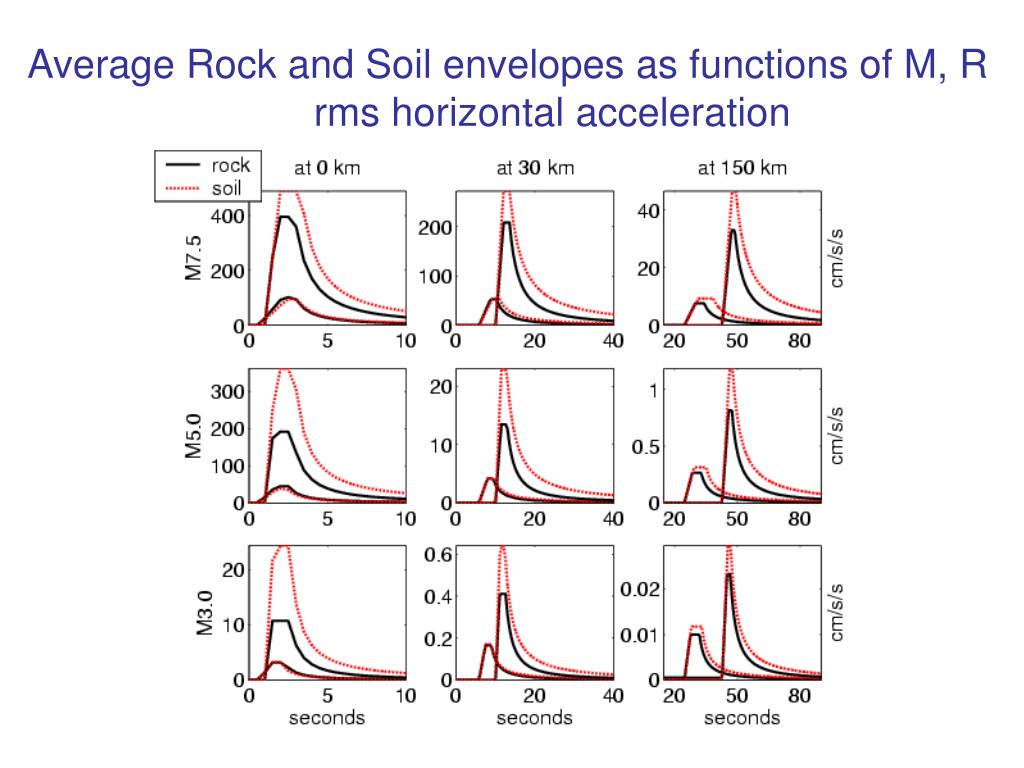 Average Rock and Soil envelopes as functions of M, R
rms horizontal acceleration

rock
soil

at 0 km
at 30 km
at 150 km

M7.5
400
200
0
0
5
10

200
100
0
0
20
40

40
20
0
20
50
80
cm/s/s

M5.0
300
200
100
0
0
5
10

20
10
0
0
20
40

1
0.5
0
20
50
80
cm/s/s

M3.0
20
10
0
0
5
10
seconds

0.6
0.4
0.2
0
0
20
40
seconds

0.02
0.01
0
20
50
80
seconds
cm/s/s